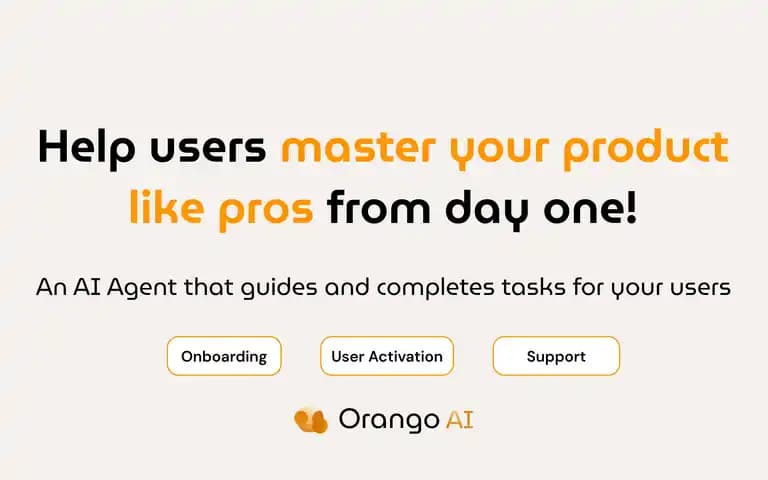 Help users master your product like pros from day one!

An AI Agent that guides and completes tasks for your users

Onboarding

User Activation

Support

Orango AI